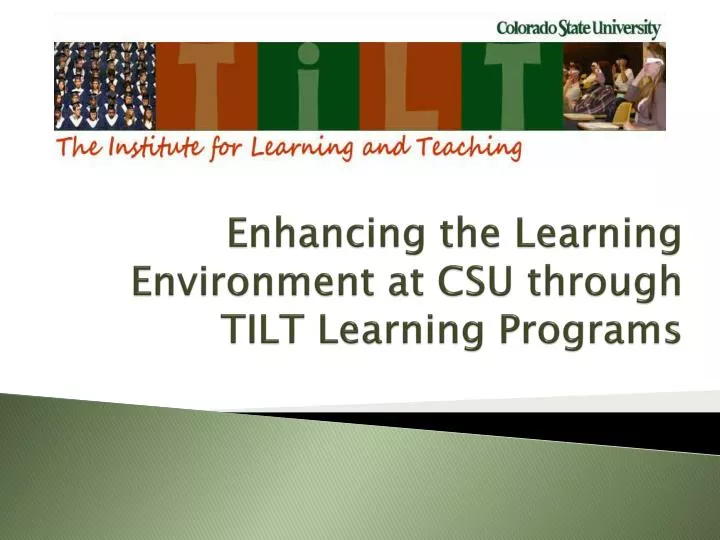 Colorado State University

TiLT

The Institute for Learning and Teaching

Enhancing the Learning Environment at CSU through TILT Learning Programs